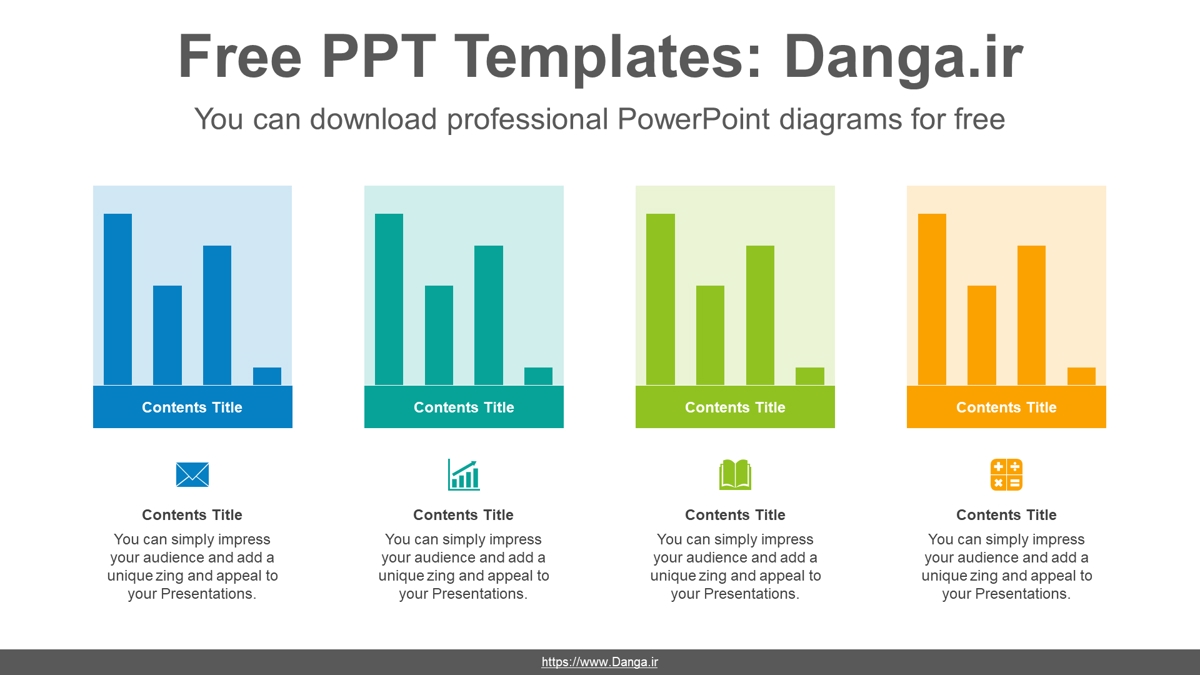 Free PPT Templates: Danga.ir

You can download professional PowerPoint diagrams for free

Contents Title

Contents Title

Contents Title

Contents Title

Contents Title

You can simply impress your audience and add a unique zing and appeal to your Presentations.

Contents Title

You can simply impress your audience and add a unique zing and appeal to your Presentations.

Contents Title

You can simply impress your audience and add a unique zing and appeal to your Presentations.

Contents Title

You can simply impress your audience and add a unique zing and appeal to your Presentations.

https://www.Danga.ir